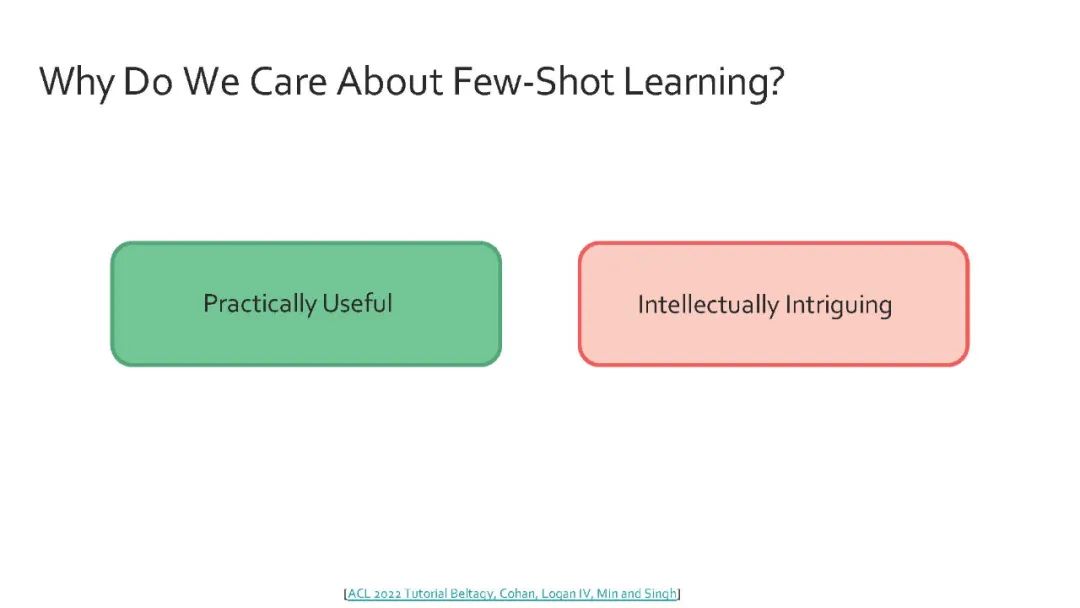 Why Do We Care About Few-Shot Learning?

Practically Useful

Intellectually Intriguing

[ACL 2022 Tutorial Beltagy, Cohan, Logan IV, Min and Singh]